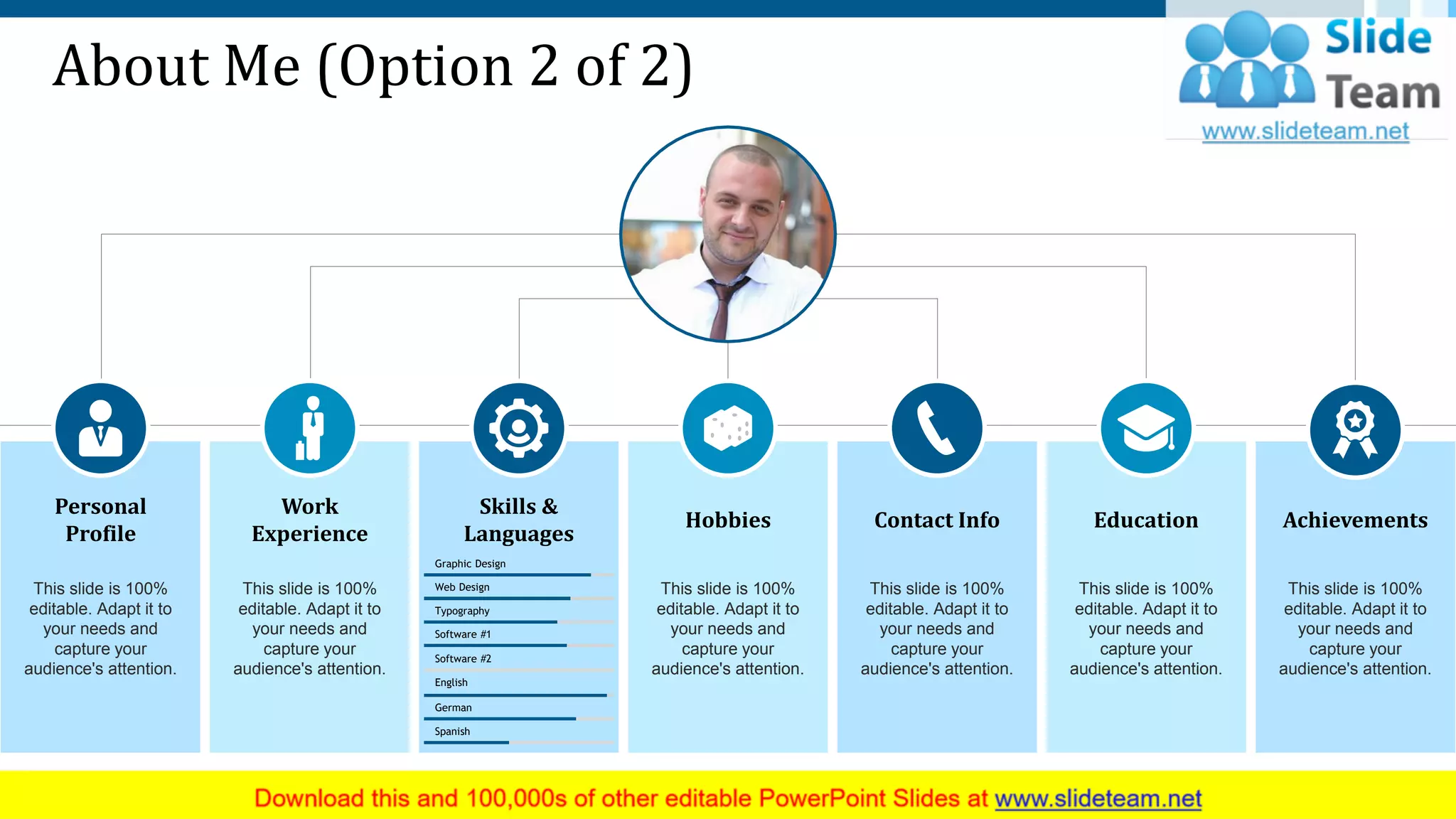 About Me (Option 2 of 2)

Slide Team
www.slideteam.net

Personal Profile

This slide is 100% editable. Adapt it to your needs and capture your audience's attention.

Work Experience

This slide is 100% editable. Adapt it to your needs and capture your audience's attention.

Skills & Languages

Graphic Design
Web Design
Typography
Software #1
Software #2
English
German
Spanish

Hobbies

This slide is 100% editable. Adapt it to your needs and capture your audience's attention.

Contact Info

This slide is 100% editable. Adapt it to your needs and capture your audience's attention.

Education

This slide is 100% editable. Adapt it to your needs and capture your audience's attention.

Achievements

This slide is 100% editable. Adapt it to your needs and capture your audience's attention.

Download this and 100,000s of other editable PowerPoint Slides at www.slideteam.net